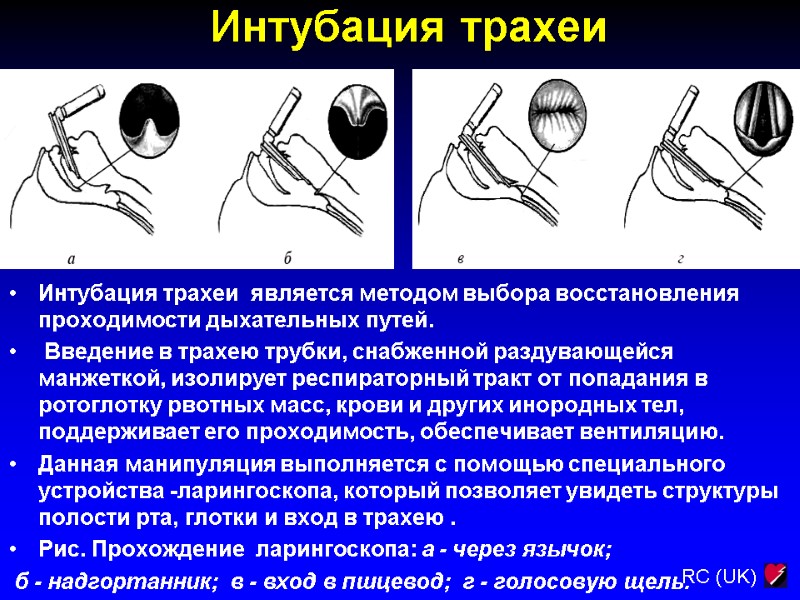 Интубация трахеи

а

б

в

г

• Интубация трахеи является методом выбора восстановления проходимости дыхательных путей.

• Введение в трахею трубки, снабженной раздувающейся манжеткой, изолирует респираторный тракт от попадания в ротоглотку рвотных масс, крови и других инородных тел, поддерживает его проходимость, обеспечивает вентиляцию.

• Данная манипуляция выполняется с помощью специального устройства -ларингоскопа, который позволяет увидеть структуры полости рта, глотки и вход в трахею .

• Рис. Прохождение ларингоскопа: а - через язычок; б - надгортанник; в - вход в пищевод; г - голосовую щель.

RC (UK)